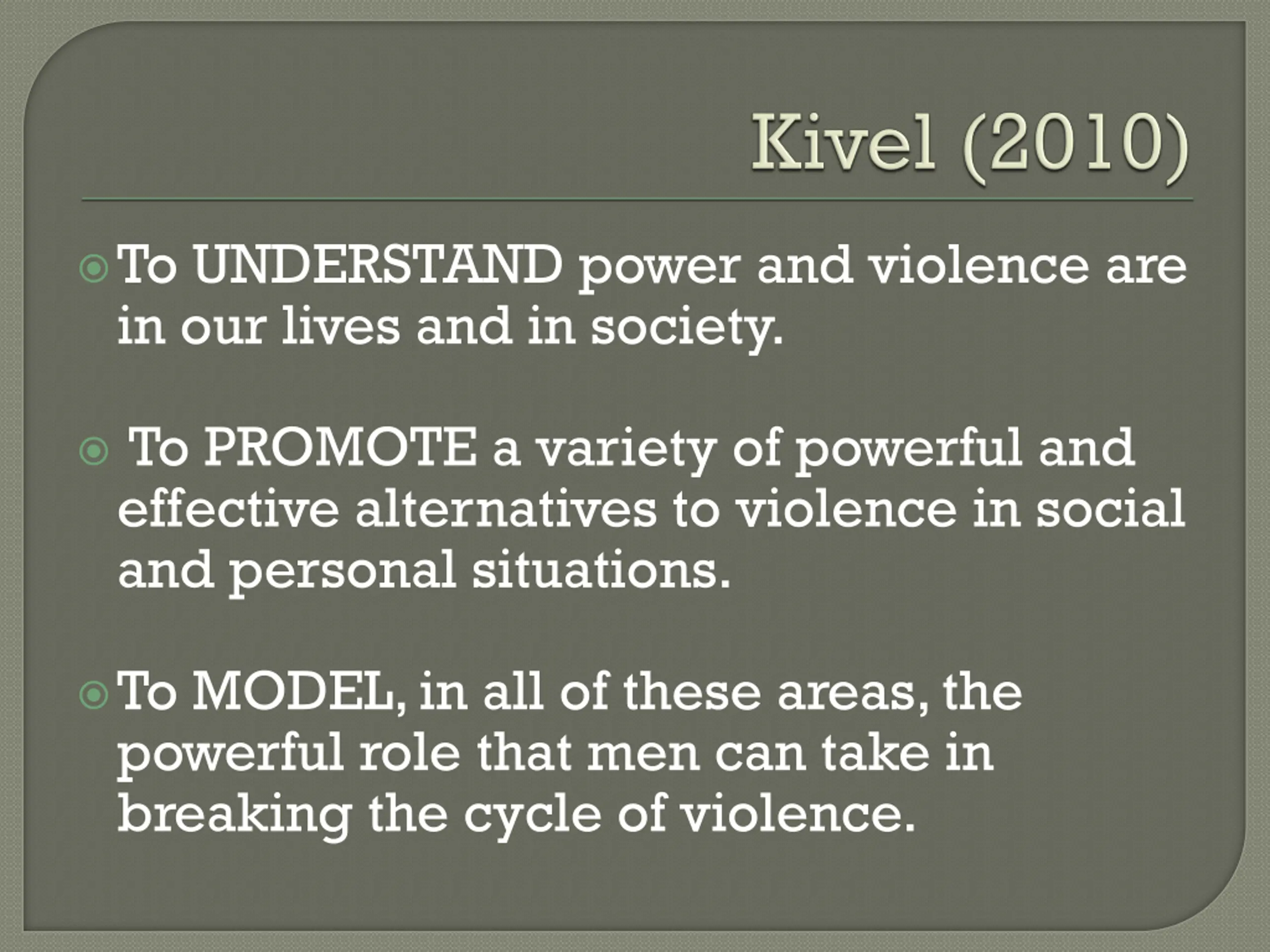 Kivel (2010)

To UNDERSTAND power and violence are in our lives and in society.

To PROMOTE a variety of powerful and effective alternatives to violence in social and personal situations.

To MODEL, in all of these areas, the powerful role that men can take in breaking the cycle of violence.